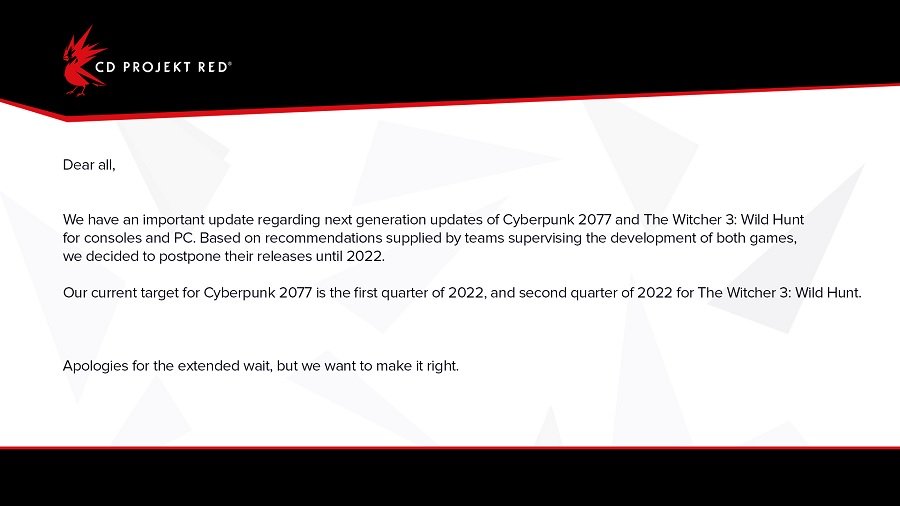 CD PROJEKT RED®

Dear all,

We have an important update regarding next generation updates of Cyberpunk 2077 and The Witcher 3: Wild Hunt for consoles and PC. Based on recommendations supplied by teams supervising the development of both games, we decided to postpone their releases until 2022.

Our current target for Cyberpunk 2077 is the first quarter of 2022, and second quarter of 2022 for The Witcher 3: Wild Hunt.

Apologies for the extended wait, but we want to make it right.